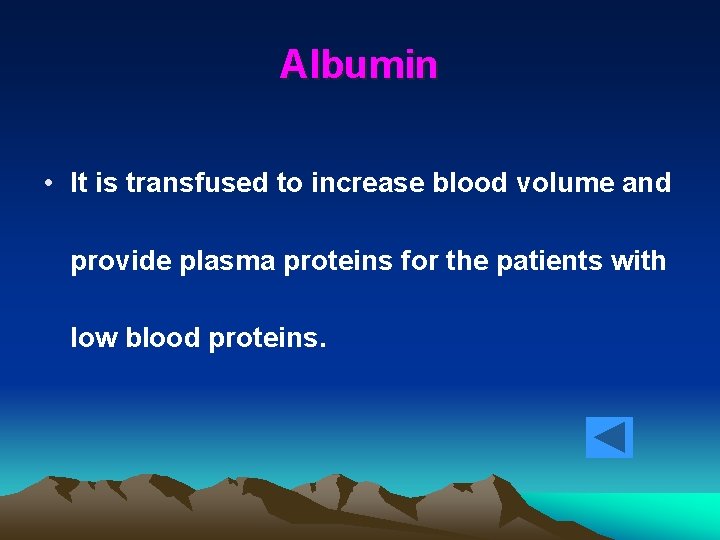 Albumin

• It is transfused to increase blood volume and provide plasma proteins for the patients with low blood proteins.